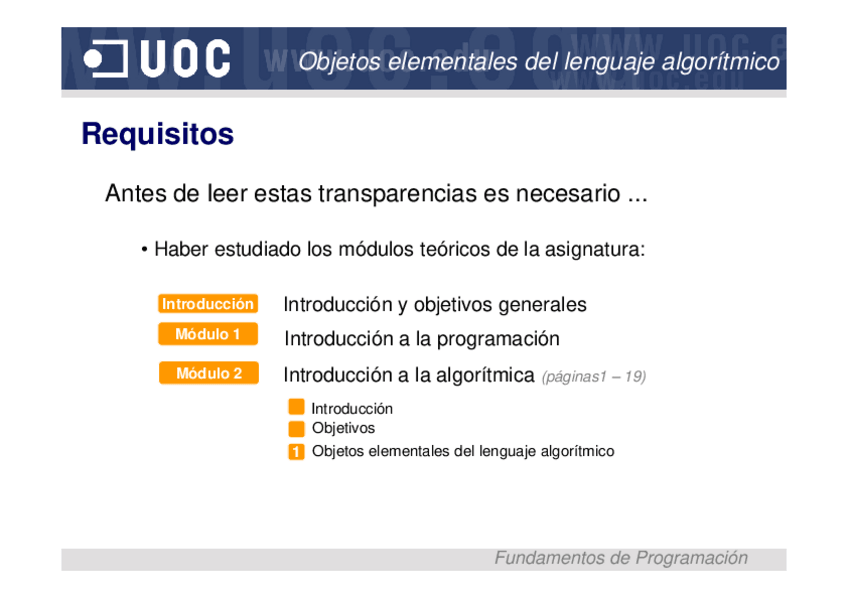 UOC Objetos elementales del lenguaje algorítmico

Requisitos

Antes de leer estas transparencias es necesario ...

• Haber estudiado los módulos teóricos de la asignatura:

Introducción Introducción y objetivos generales

Módulo 1 Introducción a la programación

Módulo 2 Introducción a la algorítmica (páginas1 – 19)

Introducción
Objetivos
1 Objetos elementales del lenguaje algorítmico

Fundamentos de Programación